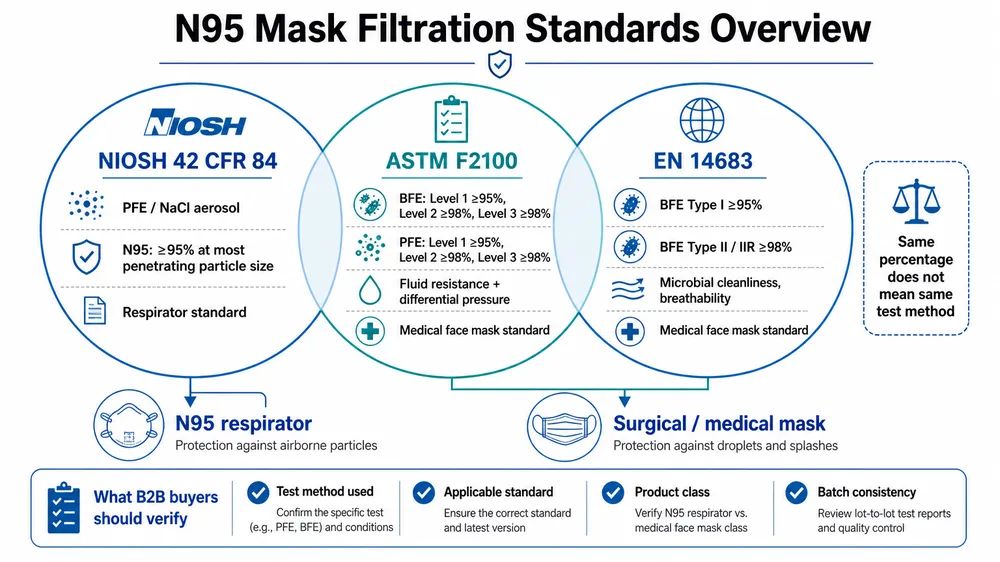 N95 Mask Filtration Standards Overview

NIOSH

NIOSH 42 CFR 84

PFE / NaCl aerosol

N95: ≥95% at most penetrating particle size

Respirator standard

ASTM F2100

BFE: Level 1 ≥95%, Level 2 ≥98%, Level 3 ≥98%

PFE: Level 1 ≥95%, Level 2 ≥98%, Level 3 ≥98%

Fluid resistance + differential pressure

Medical face mask standard

EN 14683

BFE Type I ≥95%

BFE Type II / IIR ≥98%

Microbial cleanliness, breathability

Medical face mask standard

Same percentage does not mean same test method

N95 respirator
Protection against airborne particles

Surgical / medical mask
Protection against droplets and splashes

What B2B buyers should verify

Test method used
Confirm the specific test (e.g., PFE, BFE) and conditions

Applicable standard
Ensure the correct standard and latest version

Product class
Verify N95 respirator vs. medical face mask class

Batch consistency
Review lot-to-lot test reports and quality control